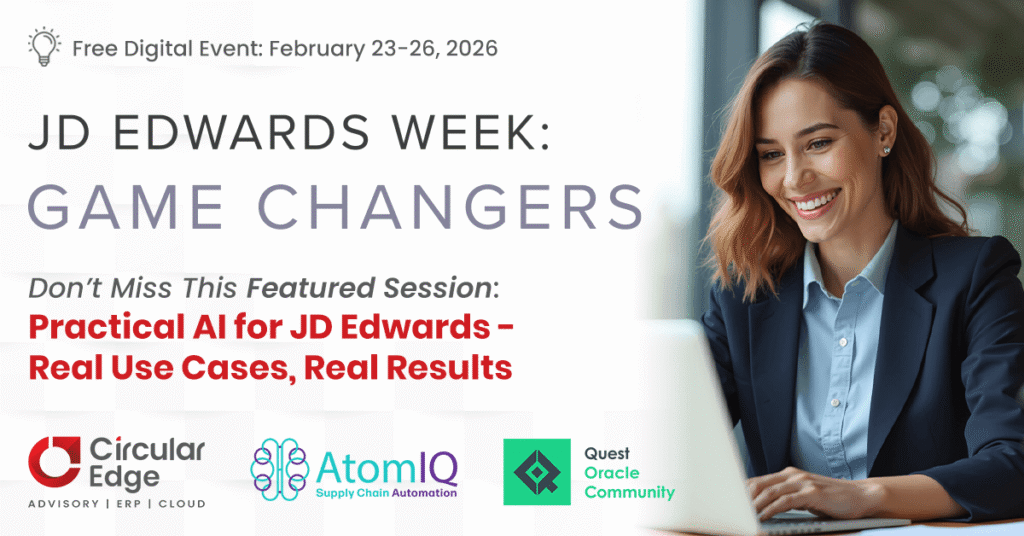 Free Digital Event: February 23-26, 2026

JD EDWARDS WEEK:
GAME CHANGERS

Don't Miss This Featured Session:
Practical AI for JD Edwards - Real Use Cases, Real Results

Circular Edge
ADVISORY | ERP | CLOUD

AtomIQ
Supply Chain Automation

Quest
Oracle
Community